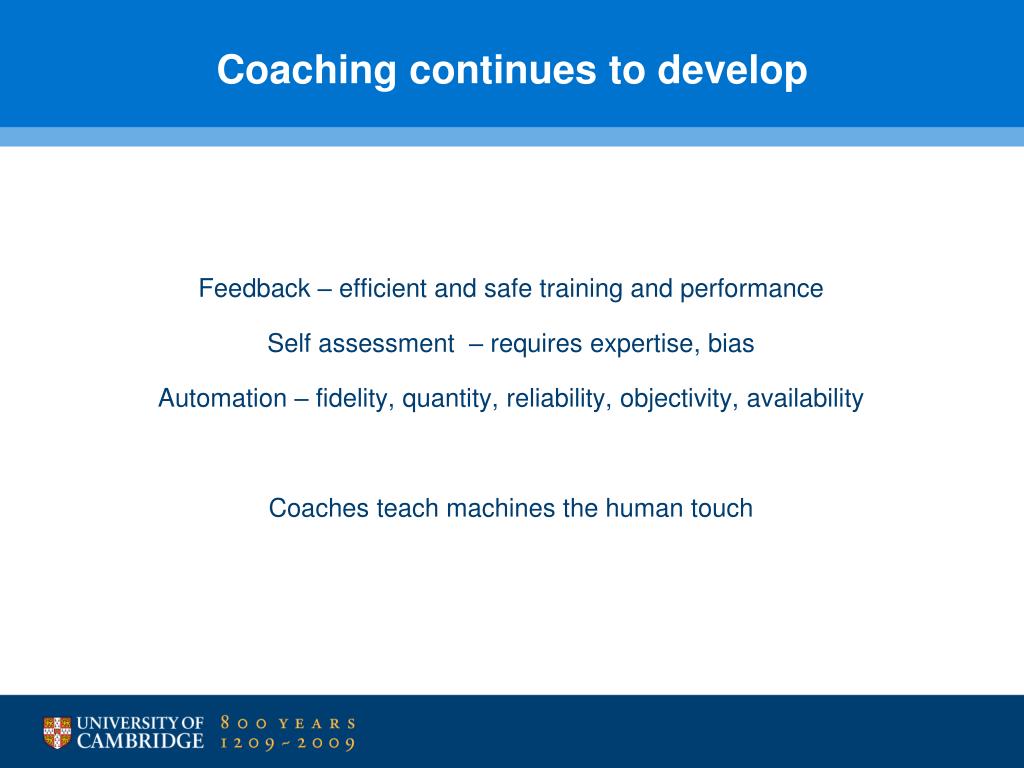 Coaching continues to develop

Feedback – efficient and safe training and performance

Self assessment – requires expertise, bias

Automation – fidelity, quantity, reliability, objectivity, availability

Coaches teach machines the human touch

UNIVERSITY OF CAMBRIDGE 800 YEARS 1209 ~ 2009